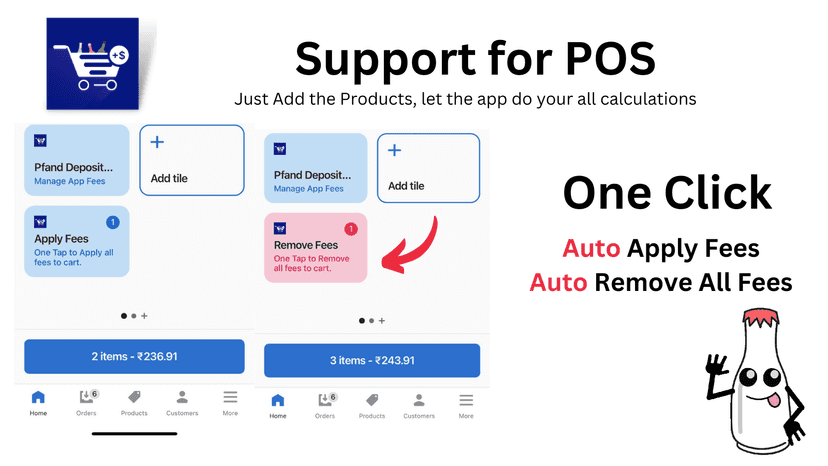 +$

Support for POS

Just Add the Products, let the app do your all calculations

Pfand Deposit...
Manage App Fees

+
Add tile

1
Apply Fees
One Tap to Apply all fees to cart.

2 items - ₹236.91

Home
6
Orders
Products
Customers
More

Pfand Deposit...
Manage App Fees

+
Add tile

1
Remove Fees
One Tap to Remove all fees to cart.

3 items - ₹243.91

Home
6
Orders
Products
Customers
More

One Click

Auto Apply Fees
Auto Remove All Fees